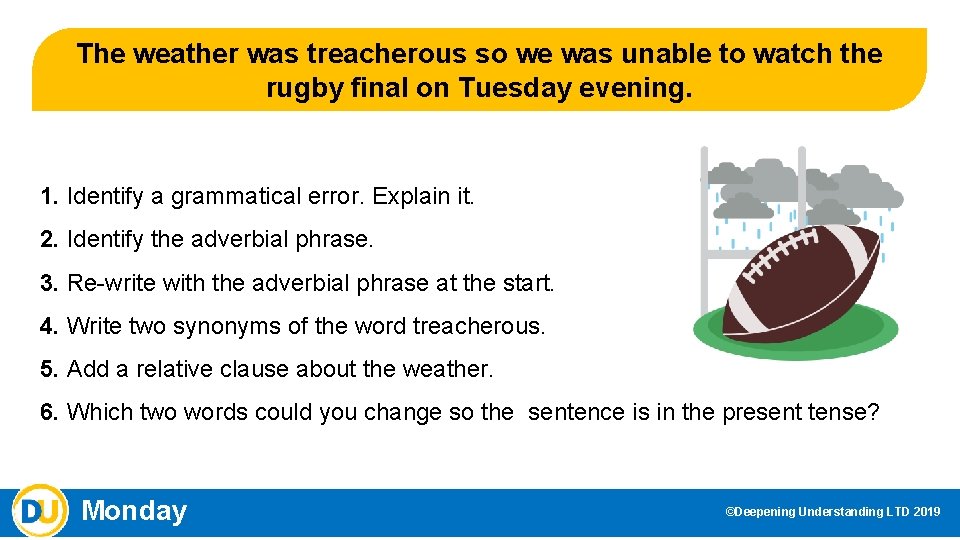 The weather was treacherous so we was unable to watch the rugby final on Tuesday evening.

1. Identify a grammatical error. Explain it.

2. Identify the adverbial phrase.

3. Re-write with the adverbial phrase at the start.

4. Write two synonyms of the word treacherous.

5. Add a relative clause about the weather.

6. Which two words could you change so the sentence is in the present tense?

DU Monday

©Deepening Understanding LTD 2019